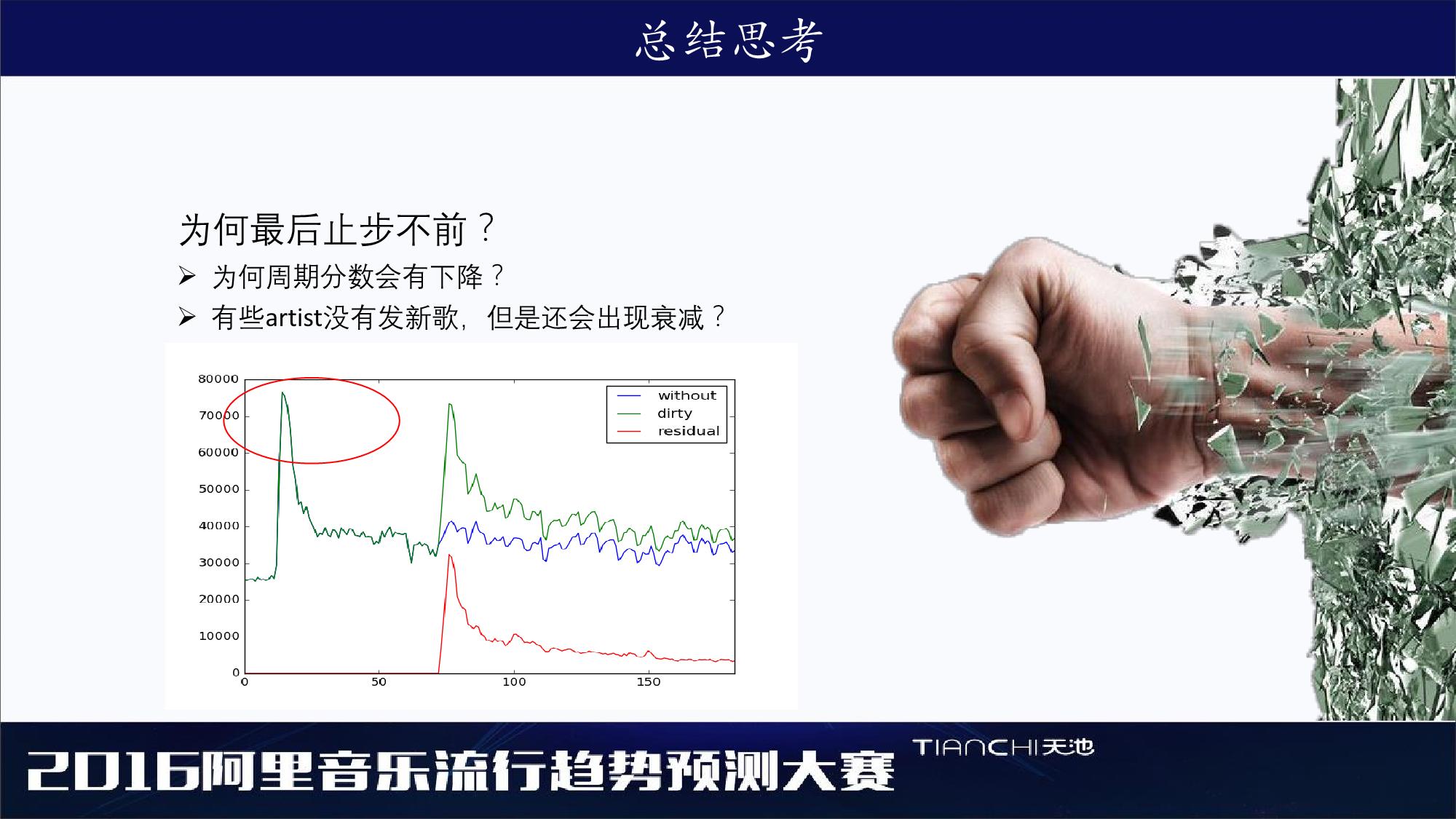 总结思考

为何最后止步不前？

➢ 为何周期分数会有下降？

➢ 有些artist没有发新歌，但是还会出现衰减？

80000
70000
60000
50000
40000
30000
20000
10000
0

0
50
100
150

without
dirty
residual

2016阿里音乐流行趋势预测大赛

TIANCHI天池